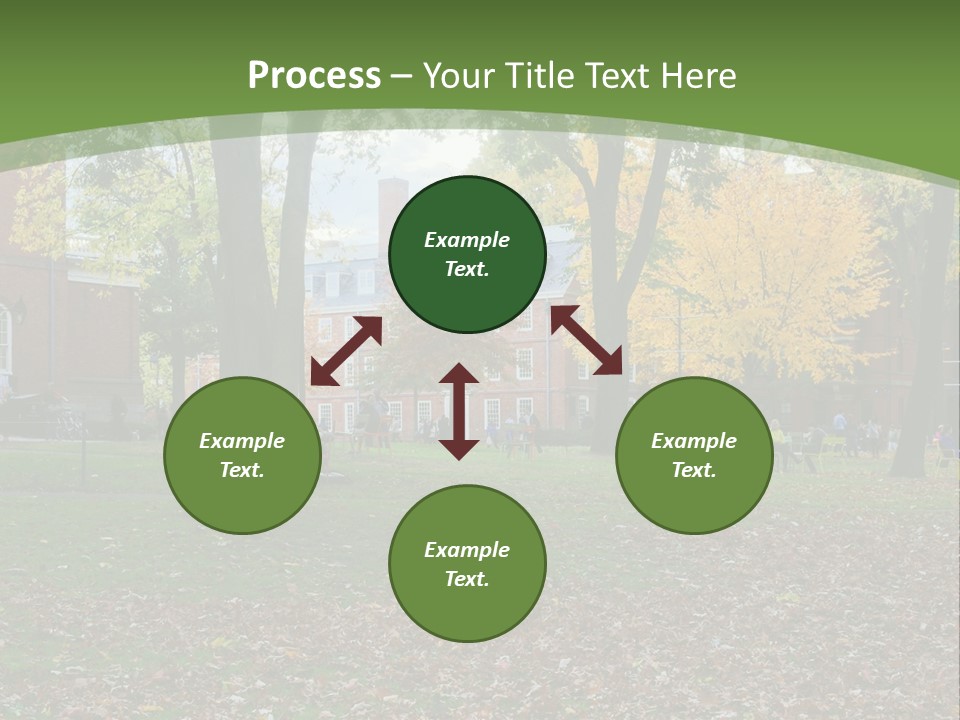 Process – Your Title Text Here

Example Text.

Example Text.

Example Text.

Example Text.